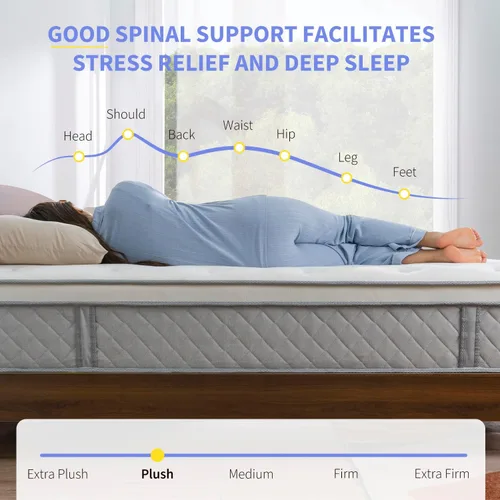 GOOD SPINAL SUPPORT FACILITATES STRESS RELIEF AND DEEP SLEEP

Head
Should
Back
Waist
Hip
Leg
Feet

Extra Plush
Plush
Medium
Firm
Extra Firm